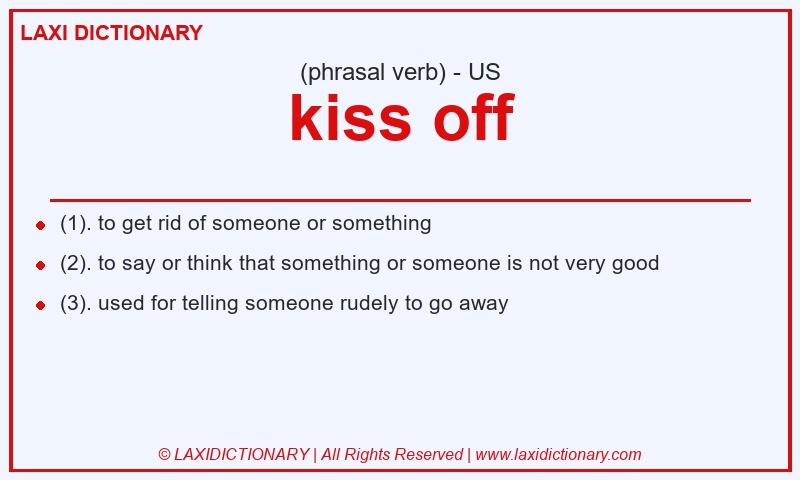 LAXI DICTIONARY

(phrasal verb) - US

kiss off

- (1). to get rid of someone or something
- (2). to say or think that something or someone is not very good
- (3). used for telling someone rudely to go away

© LAXIDICTIONARY | All Rights Reserved | www.laxidictionary.com